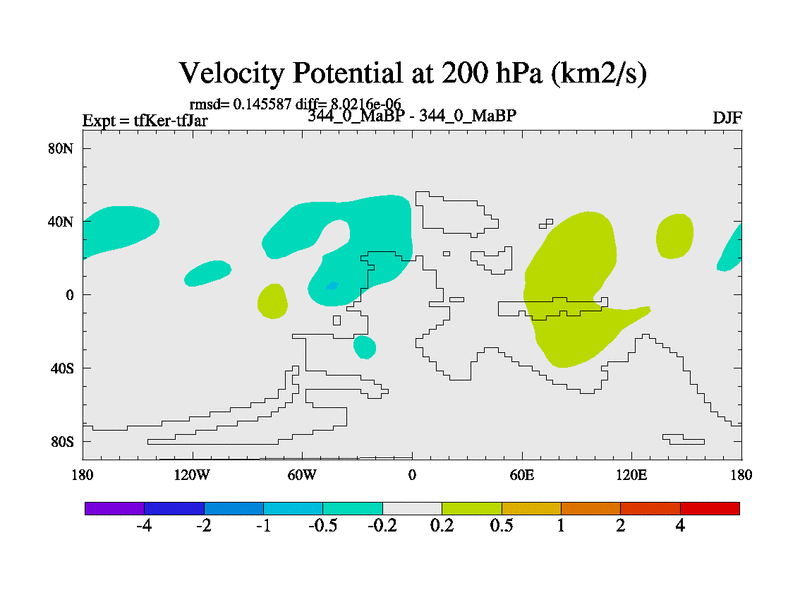 Velocity Potential at 200 hPa (km2/s)

rmsd= 0.145587 diff= 8.0216e-06

Expt = tfKer-tfJar

344_0_MaBP - 344_0_MaBP

DJF

80N
40N
0
40S
80S

180
120W
60W
0
60E
120E
180

-4
-2
-1
-0.5
-0.2
0.2
0.5
1
2
4